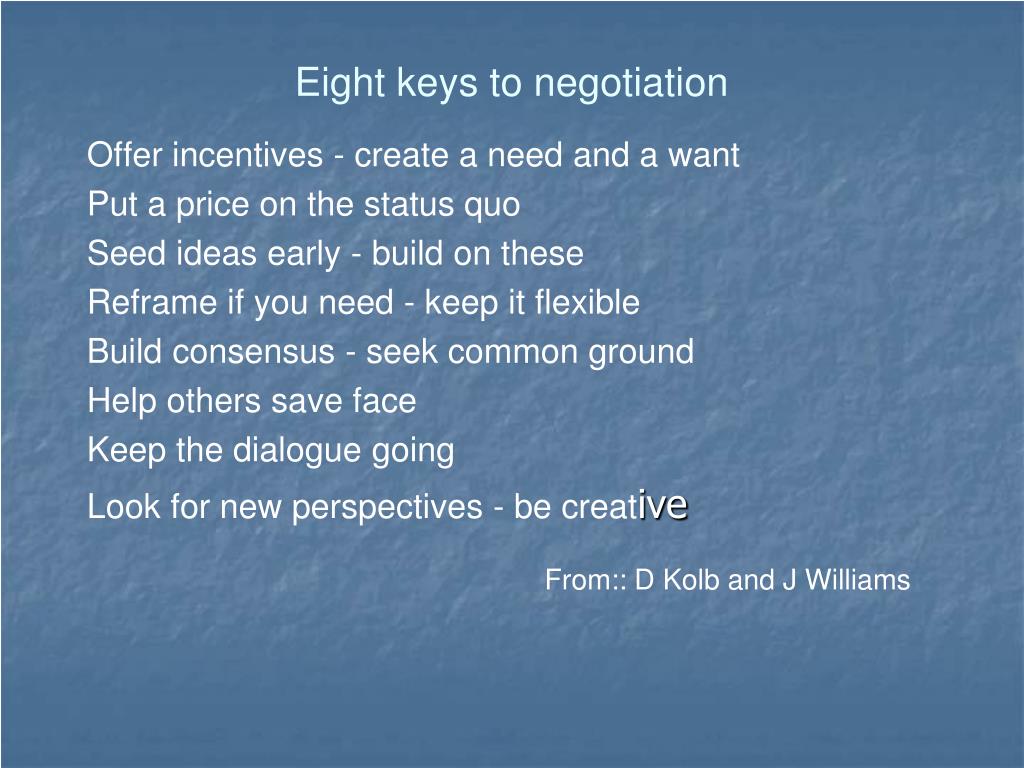 Eight keys to negotiation

Offer incentives - create a need and a want
Put a price on the status quo
Seed ideas early - build on these
Reframe if you need - keep it flexible
Build consensus - seek common ground
Help others save face
Keep the dialogue going
Look for new perspectives - be creative

From:: D Kolb and J Williams